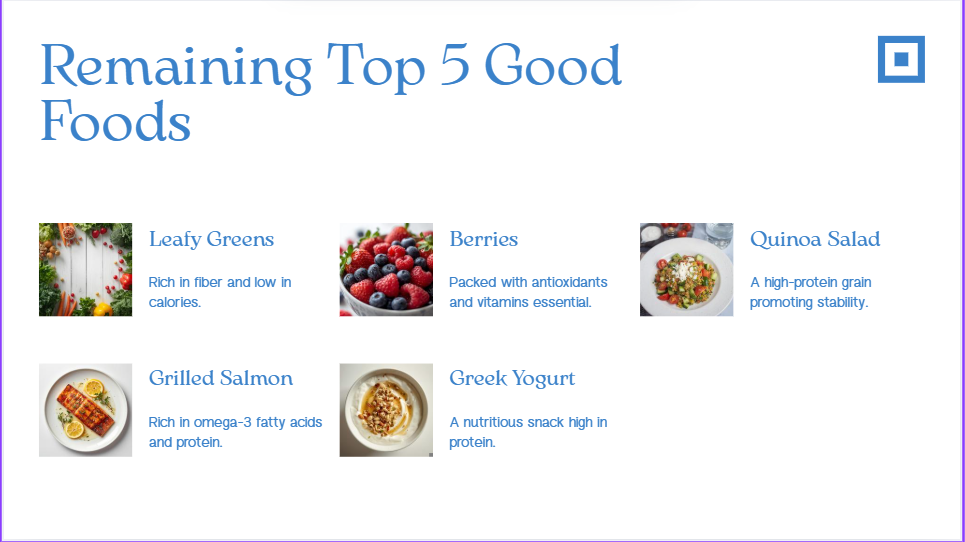 Remaining Top 5 Good Foods

Leafy Greens

Rich in fiber and low in calories.

Berries

Packed with antioxidants and vitamins essential.

Quinoa Salad

A high-protein grain promoting stability.

Grilled Salmon

Rich in omega-3 fatty acids and protein.

Greek Yogurt

A nutritious snack high in protein.